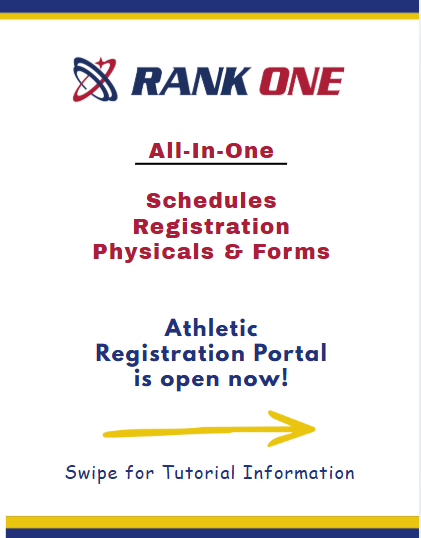 RANK ONE

All-In-One

Schedules
Registration
Physicals & Forms

Athletic
Registration Portal
is open now!

Swipe for Tutorial Information